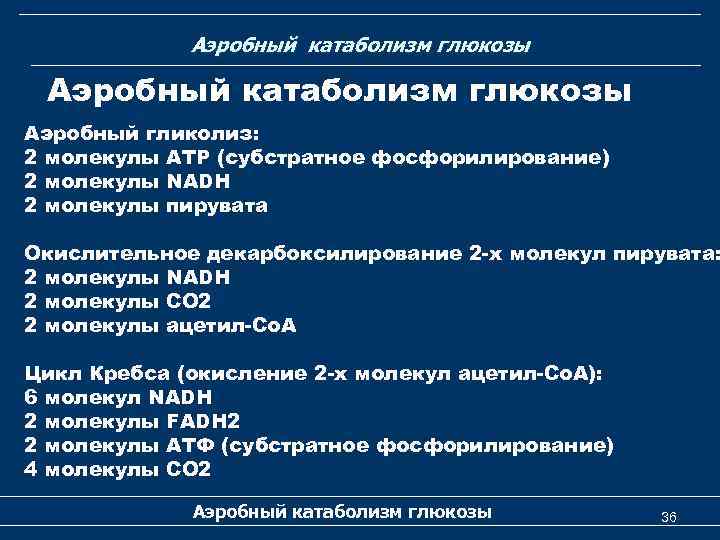 Аэробный катаболизм глюкозы

Аэробный катаболизм глюкозы

Аэробный гликолиз:
2 молекулы АТР (субстратное фосфорилирование)
2 молекулы NADH
2 молекулы пирувата

Окислительное декарбоксилирование 2-х молекул пирувата:
2 молекулы NADH
2 молекулы СО2
2 молекулы ацетил-СоА

Цикл Кребса (окисление 2-х молекул ацетил-СоА):
6 молекул NADH
2 молекулы FADH2
2 молекулы АТФ (субстратное фосфорилирование)
4 молекулы СО2

Аэробный катаболизм глюкозы

36